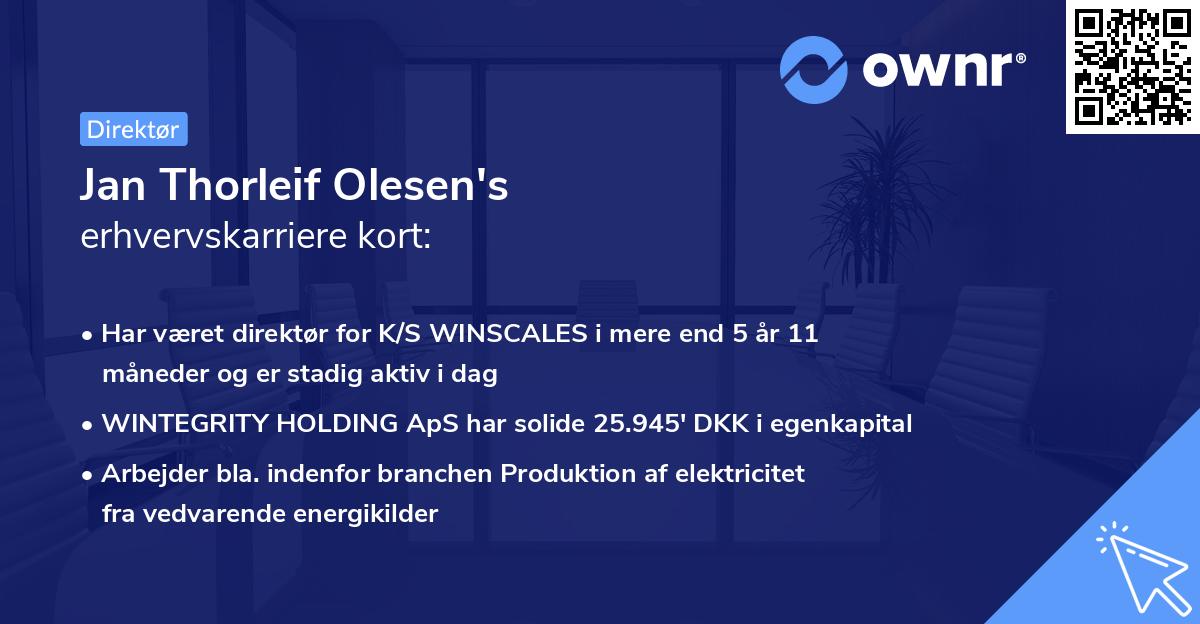 ownr®

Direktør

Jan Thorleif Olesen's
erhvervskarriere kort:

• Har været direktør for K/S WINSCALES i mere end 5 år 11 måneder og er stadig aktiv i dag

• WINTEGRITY HOLDING ApS har solide 25.945' DKK i egenkapital

• Arbejder bla. indenfor branchen Produktion af elektricitet fra vedvarende energikilder